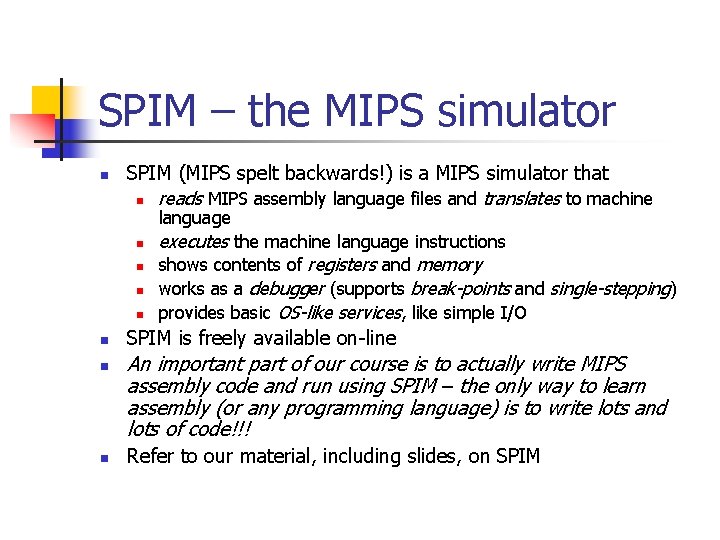 SPIM – the MIPS simulator

SPIM (MIPS spelt backwards!) is a MIPS simulator that

reads MIPS assembly language files and translates to machine language

executes the machine language instructions

shows contents of registers and memory

works as a debugger (supports break-points and single-stepping)

provides basic OS-like services, like simple I/O

SPIM is freely available on-line

An important part of our course is to actually write MIPS assembly code and run using SPIM – the only way to learn assembly (or any programming language) is to write lots and lots of code!!!

Refer to our material, including slides, on SPIM